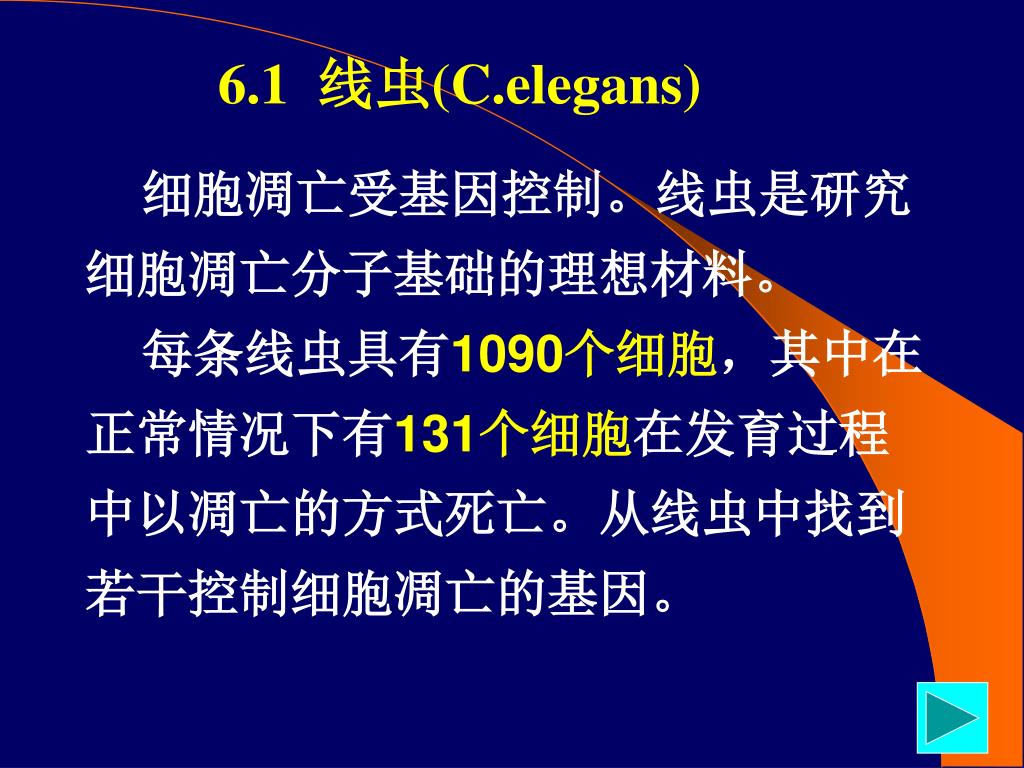 6.1 线虫(C.elegans)

细胞凋亡受基因控制。线虫是研究细胞凋亡分子基础的理想材料。

每条线虫具有1090个细胞，其中在正常情况下有131个细胞在发育过程中以凋亡的方式死亡。从线虫中找到若干控制细胞凋亡的基因。